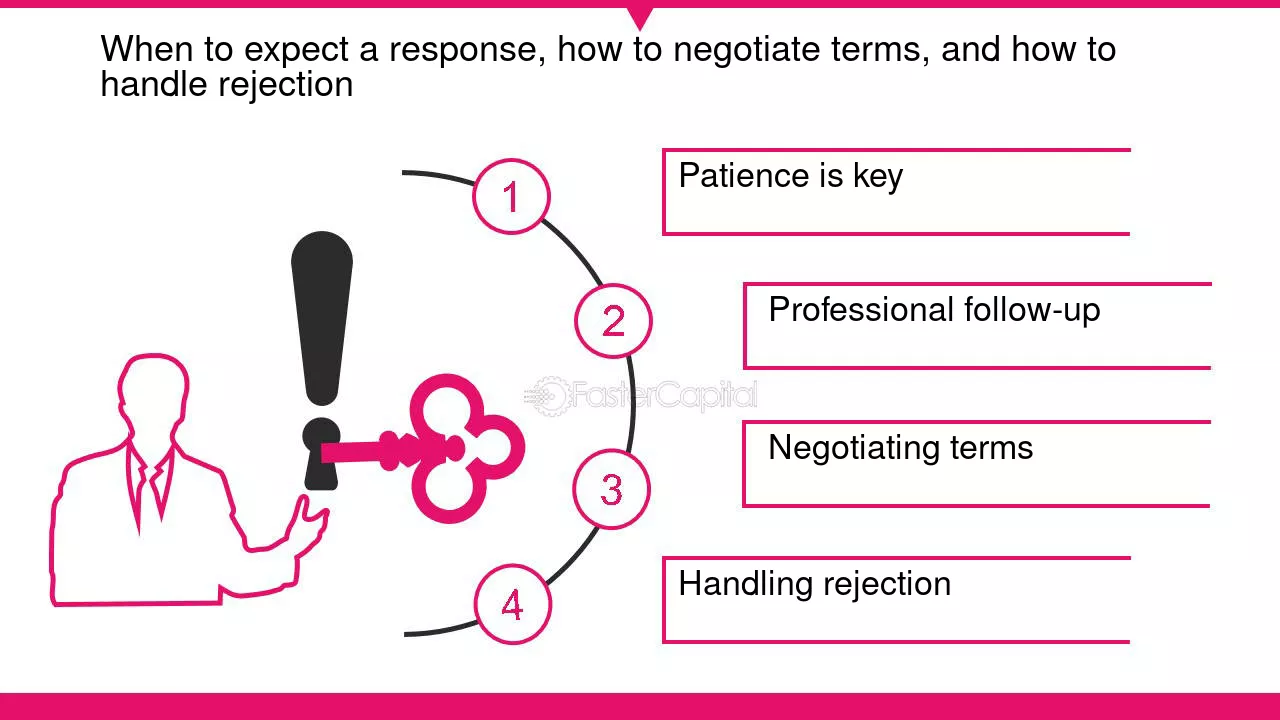 When to expect a response, how to negotiate terms, and how to handle rejection

1

Patience is key

2

Professional follow-up

3

Negotiating terms

4

Handling rejection

FasterCapital